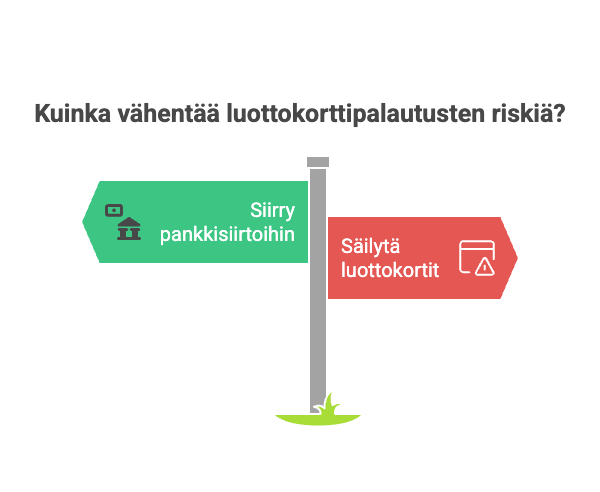 Kuinka vähentää luottokorttipalautusten riskiä?

Siirry pankkisiirtoihin

Säilytä luottokortit